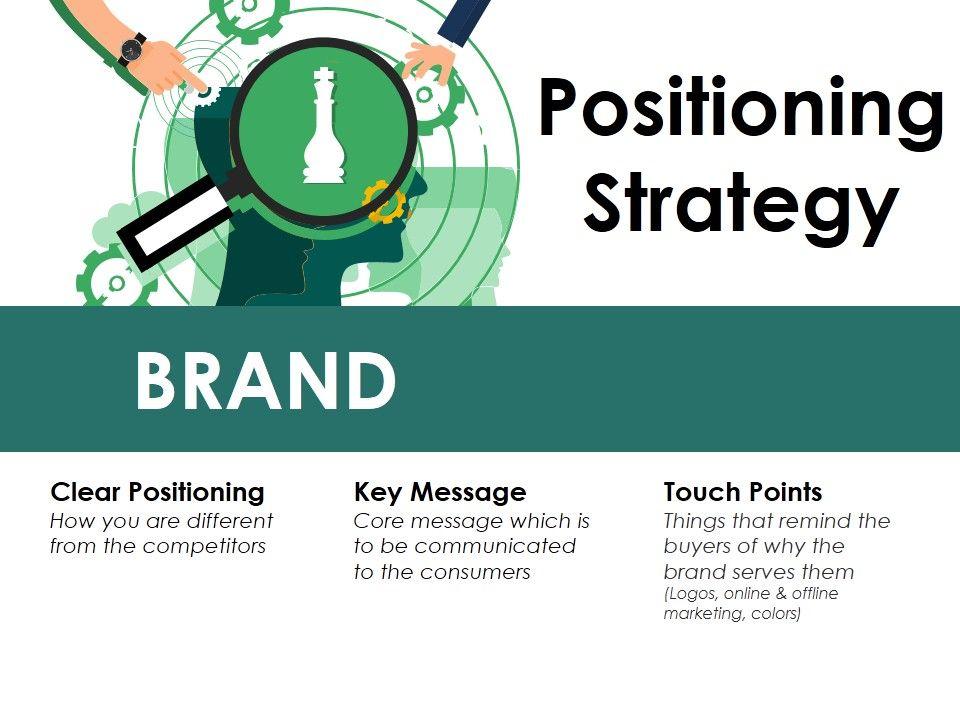 Positioning Strategy

BRAND

Clear Positioning
How you are different from the competitors

Key Message
Core message which is to be communicated to the consumers

Touch Points
Things that remind the buyers of why the brand serves them
(Logos, online & offline marketing, colors)